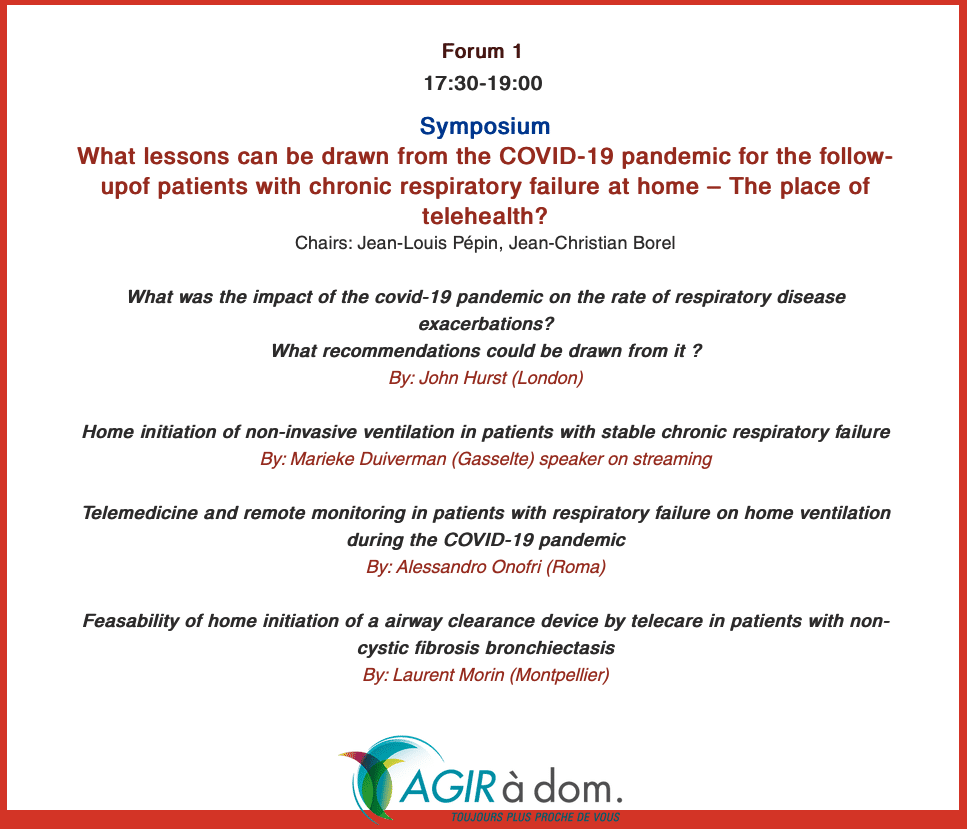 Forum 1
17:30-19:00

Symposium
What lessons can be drawn from the COVID-19 pandemic for the follow-upof patients with chronic respiratory failure at home – The place of telehealth?
Chairs: Jean-Louis Pépin, Jean-Christian Borel

What was the impact of the covid-19 pandemic on the rate of respiratory disease exacerbations?
What recommendations could be drawn from it ?
By: John Hurst (London)

Home initiation of non-invasive ventilation in patients with stable chronic respiratory failure
By: Marieke Duiverman (Gasselte) speaker on streaming

Telemedicine and remote monitoring in patients with respiratory failure on home ventilation during the COVID-19 pandemic
By: Alessandro Onofri (Roma)

Feasability of home initiation of a airway clearance device by telecare in patients with non-cystic fibrosis bronchiectasis
By: Laurent Morin (Montpellier)

AGIR à dom.
TOUJOURS PLUS PROCHE DE VOUS